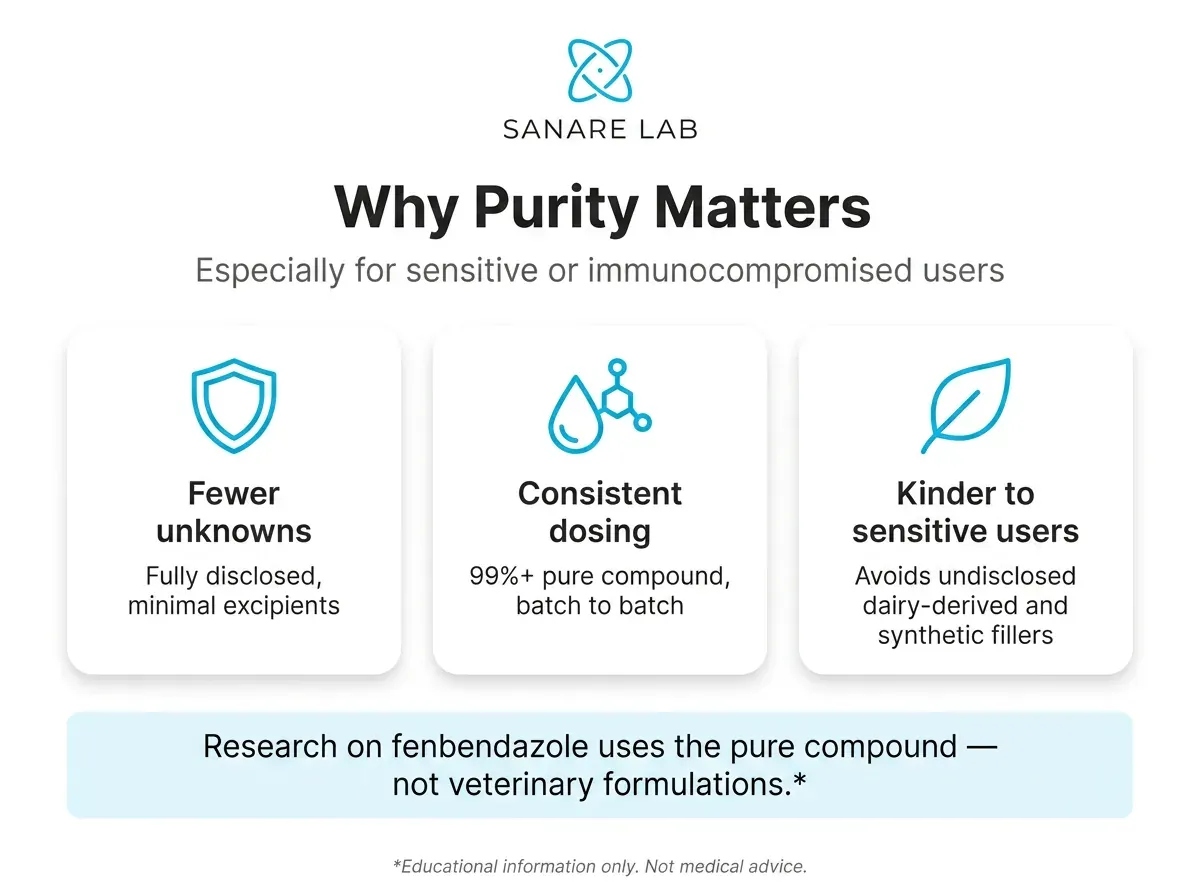 SANARE LAB

Why Purity Matters

Especially for sensitive or immunocompromised users

Fewer unknowns

Fully disclosed, minimal excipients

Consistent dosing

99%+ pure compound, batch to batch

Kinder to sensitive users

Avoids undisclosed dairy-derived and synthetic fillers

Research on fenbendazole uses the pure compound — not veterinary formulations.*

*Educational information only. Not medical advice.